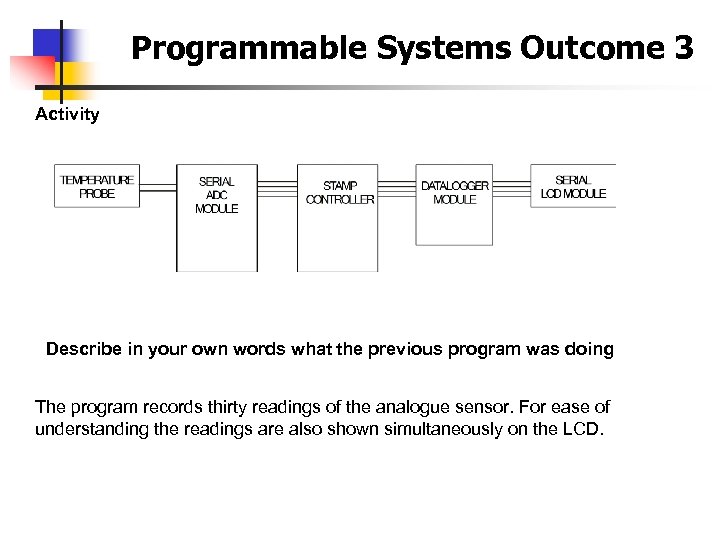 Programmable Systems Outcome 3

Activity

TEMPERATURE PROBE

SERIAL ADC MODULE

STAMP CONTROLLER

DATALOGGER MODULE

SERIAL LCD MODULE

Describe in your own words what the previous program was doing

The program records thirty readings of the analogue sensor. For ease of understanding the readings are also shown simultaneously on the LCD.